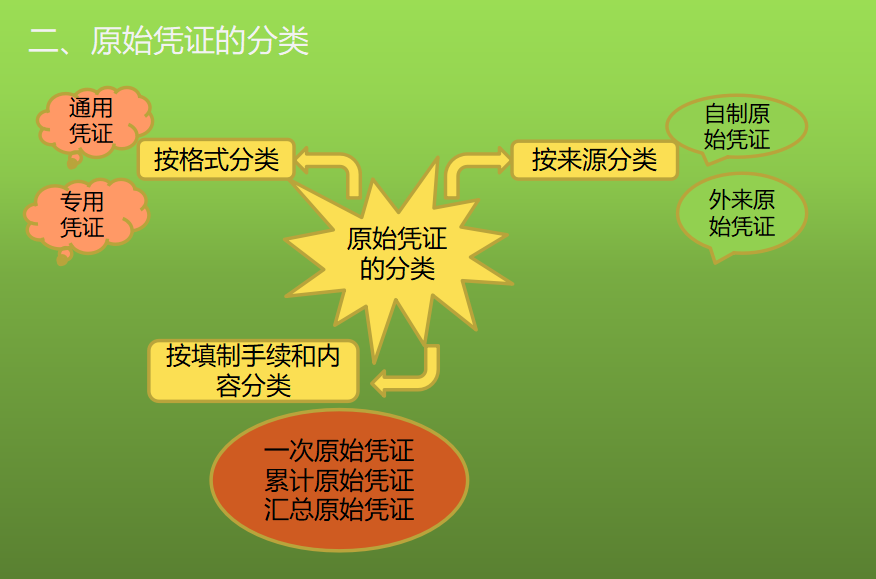 二、原始凭证的分类

通用凭证

专用凭证

按格式分类

原始凭证的分类

按来源分类

自制原始凭证

外来原始凭证

按填制手续和内容分类

一次原始凭证
累计原始凭证
汇总原始凭证